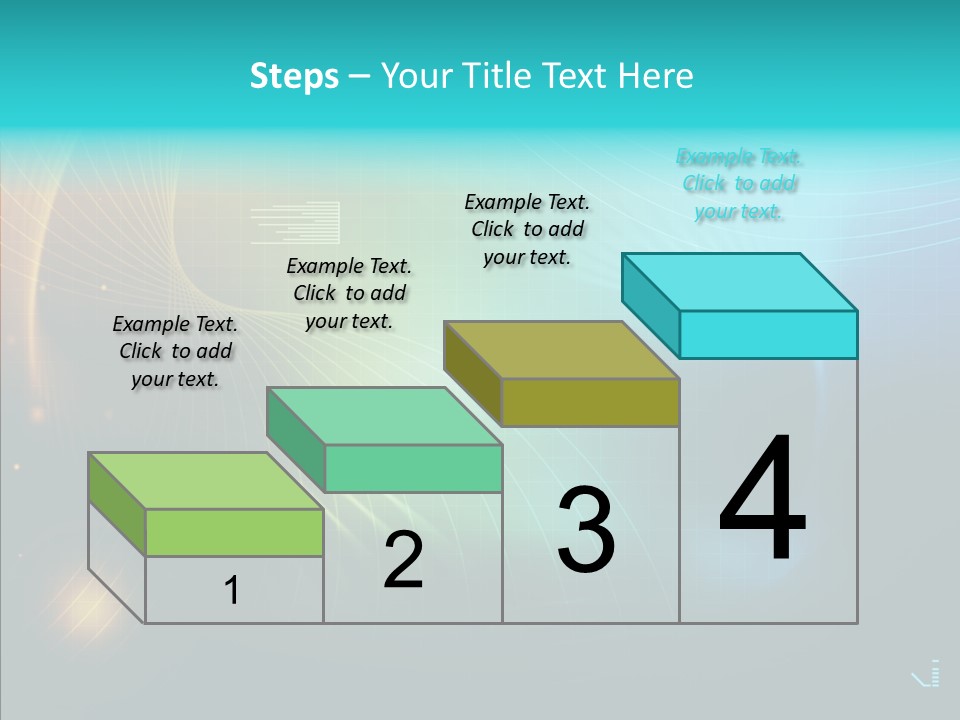 Steps – Your Title Text Here

Example Text. Click to add your text.

Example Text. Click to add your text.

Example Text. Click to add your text.

Example Text. Click to add your text.

1

2

3

4